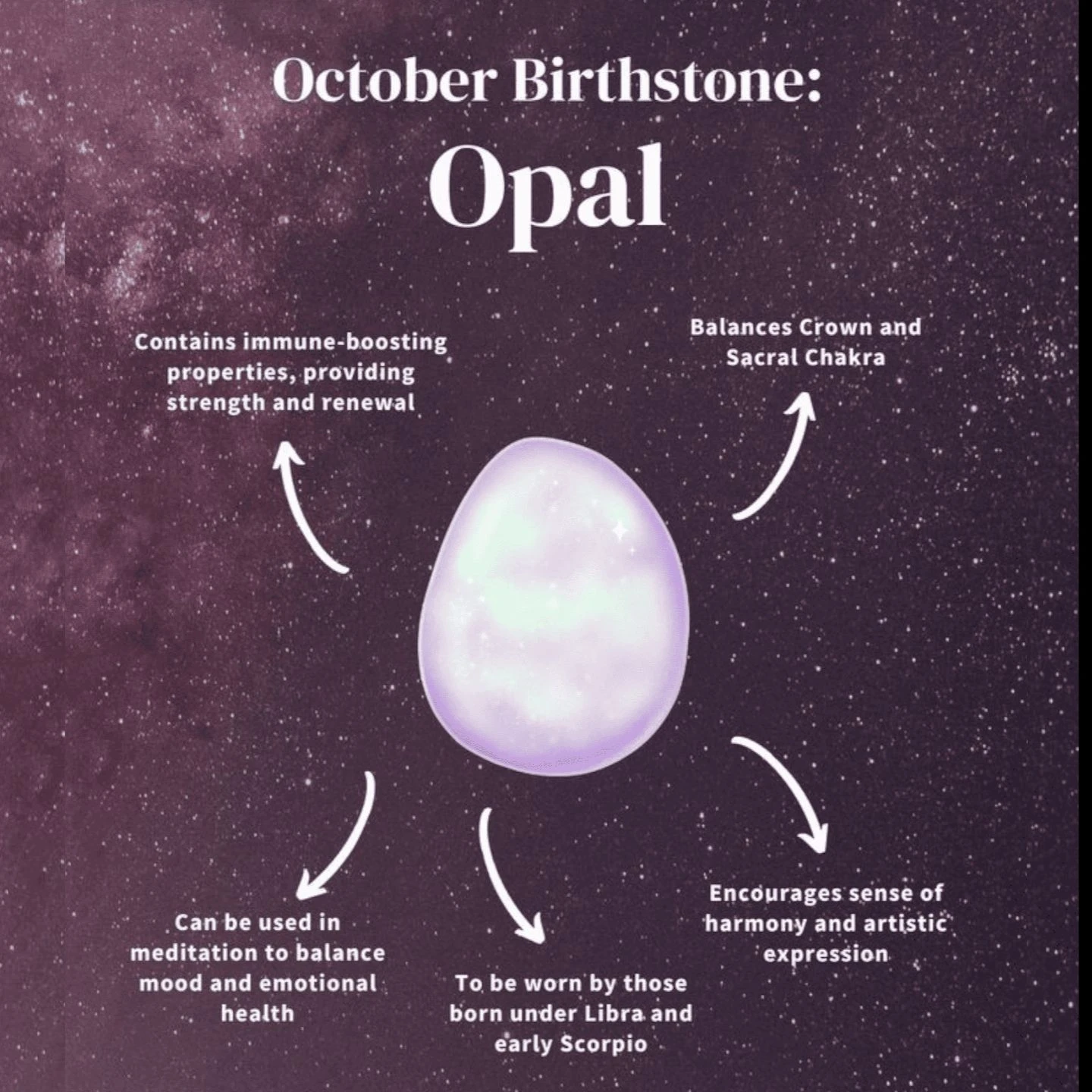 October Birthstone:
Opal

Contains immune-boosting properties, providing strength and renewal

Balances Crown and Sacral Chakra

Can be used in meditation to balance mood and emotional health

To be worn by those born under Libra and early Scorpio

Encourages sense of harmony and artistic expression